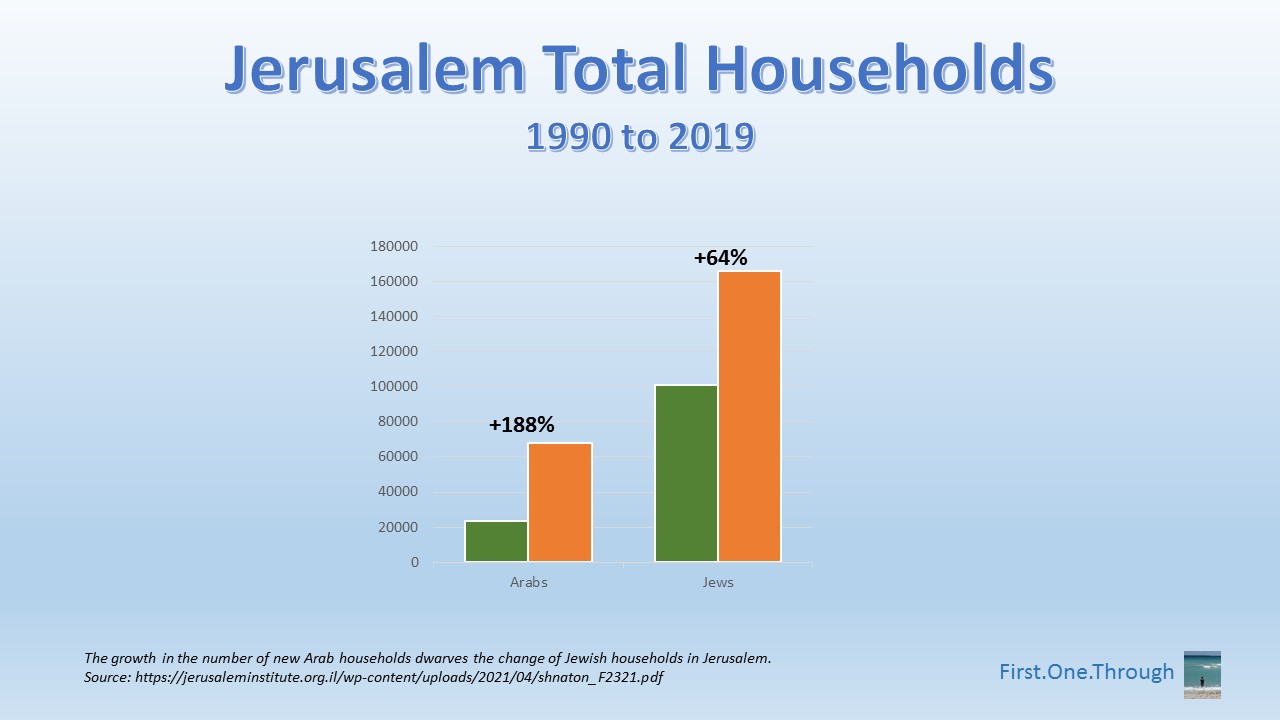 Jerusalem Total Households

1990 to 2019

180000
160000
140000
120000
100000
80000
60000
40000
20000
0

+188%

+64%

Arabs

Jews

The growth in the number of new Arab households dwarves the change of Jewish households in Jerusalem.
Source: https://jerusaleminstitute.org.il/wp-content/uploads/2021/04/shnaton_F2321.pdf

First.One.Through